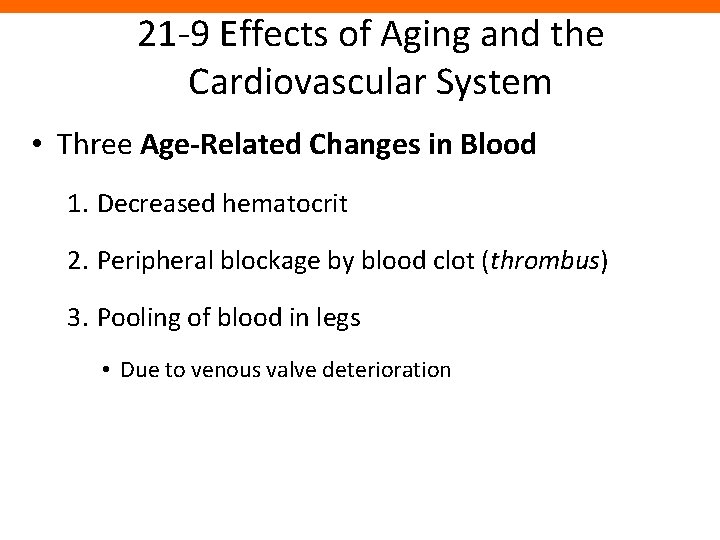 21-9 Effects of Aging and the Cardiovascular System

• Three Age-Related Changes in Blood

1. Decreased hematocrit

2. Peripheral blockage by blood clot (thrombus)

3. Pooling of blood in legs

• Due to venous valve deterioration